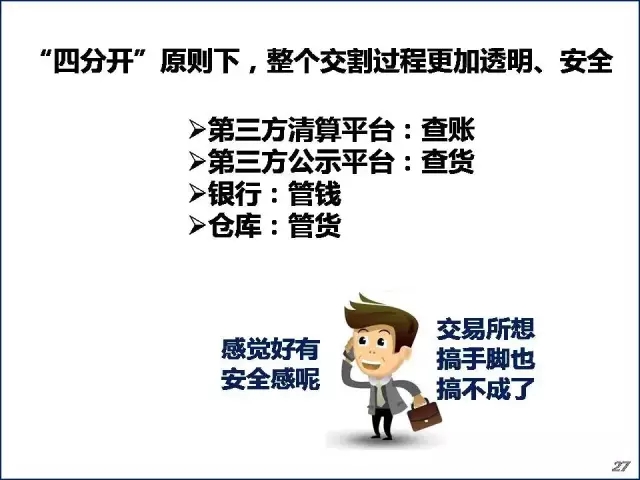 “四分开”原则下，整个交割过程更加透明、安全

➢第三方清算平台：查账
➢第三方公示平台：查货
➢银行：管钱
➢仓库：管货

感觉好有安全感呢

交易所想搞手脚也搞不成了

27